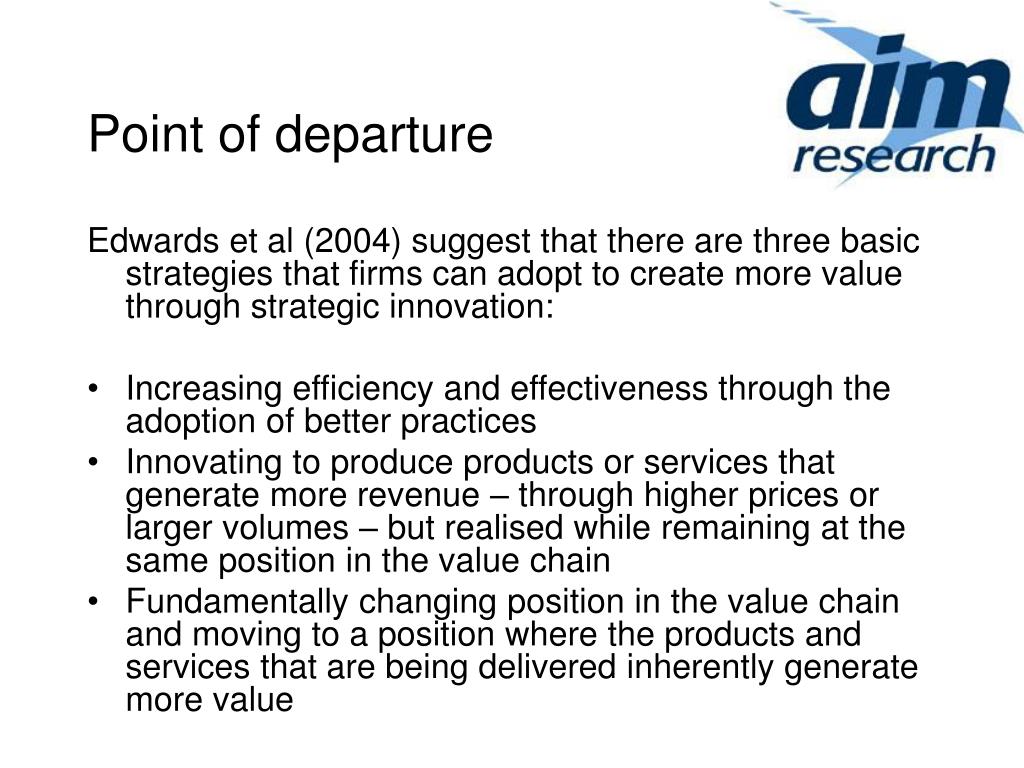 Point of departure

aim research

Edwards et al (2004) suggest that there are three basic strategies that firms can adopt to create more value through strategic innovation:

• Increasing efficiency and effectiveness through the adoption of better practices
• Innovating to produce products or services that generate more revenue – through higher prices or larger volumes – but realised while remaining at the same position in the value chain
• Fundamentally changing position in the value chain and moving to a position where the products and services that are being delivered inherently generate more value